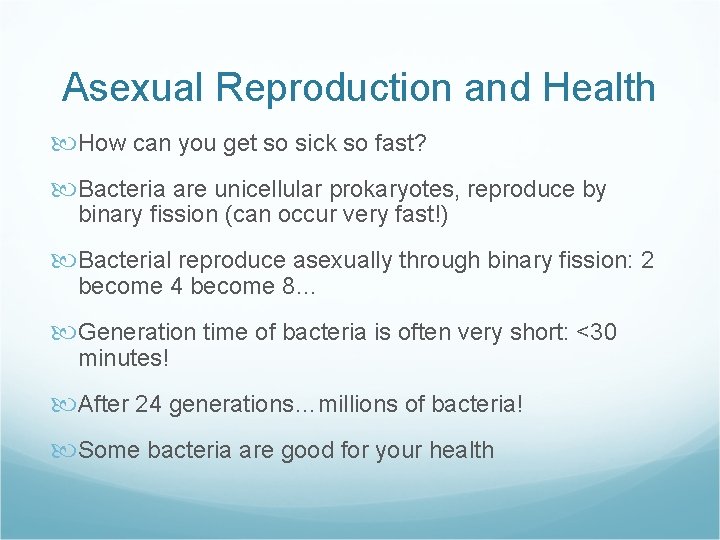 Asexual Reproduction and Health

How can you get so sick so fast?

Bacteria are unicellular prokaryotes, reproduce by binary fission (can occur very fast!)

Bacterial reproduce asexually through binary fission: 2 become 4 become 8…

Generation time of bacteria is often very short: <30 minutes!

After 24 generations…millions of bacteria!

Some bacteria are good for your health